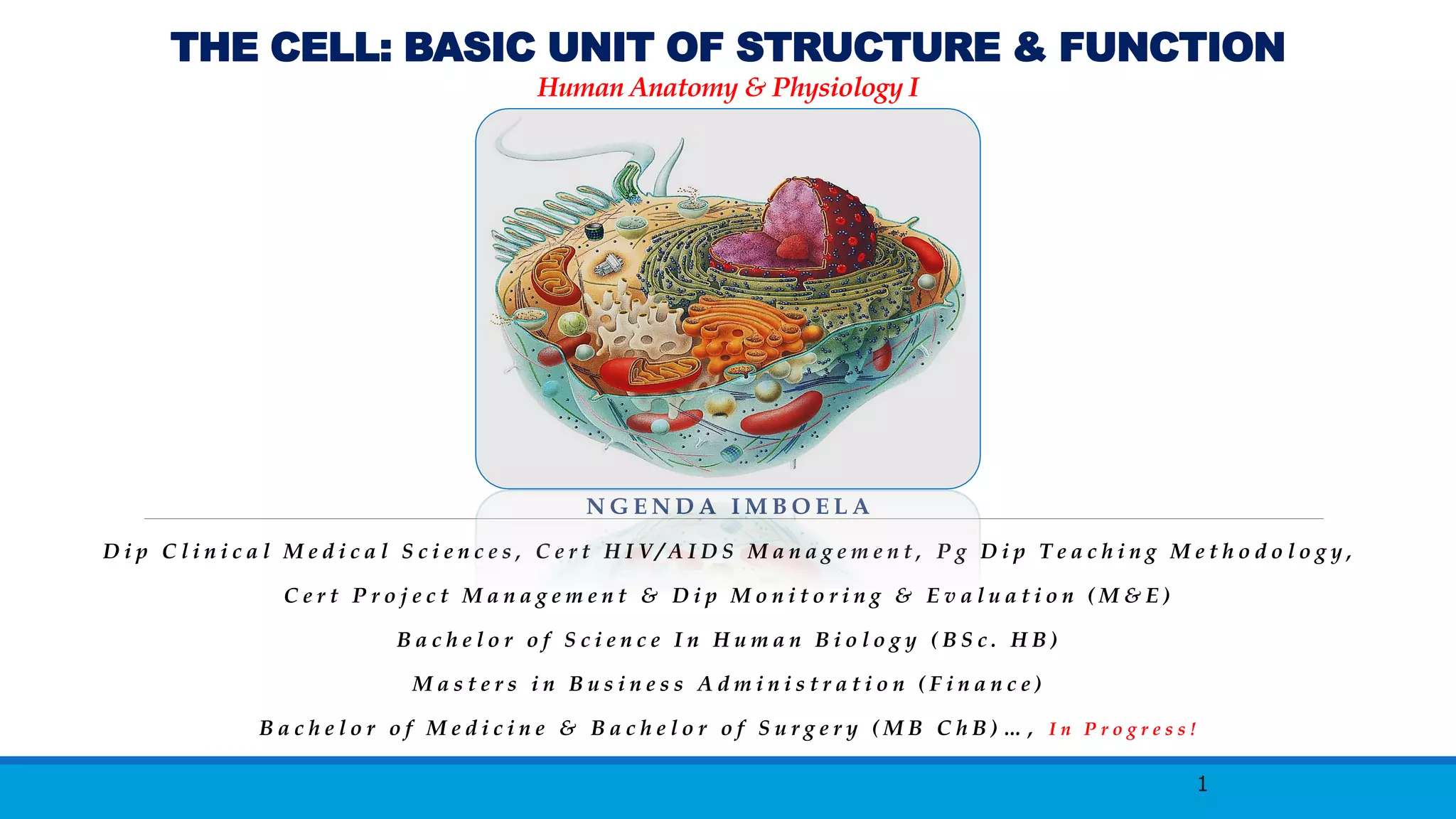 THE CELL: BASIC UNIT OF STRUCTURE & FUNCTION

Human Anatomy & Physiology I

NGENDA IMBOELA

Dip Clinical Medical Sciences, Cert HIV/AIDS Management, Pg Dip Teaching Methodology,

Cert Project Management & Dip Monitoring & Evaluation (M&E)

Bachelor of Science In Human Biology (BSc. HB)

Masters in Business Administration (Finance)

Bachelor of Medicine & Bachelor of Surgery (MB ChB)…, In Progress!

1